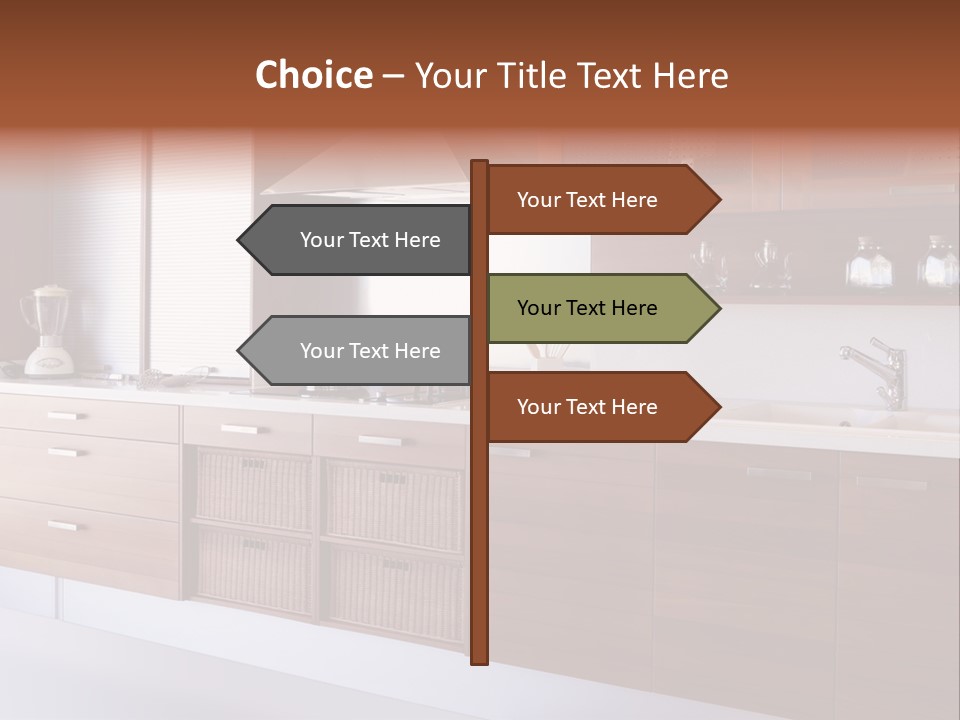 Choice – Your Title Text Here

Your Text Here

Your Text Here

Your Text Here

Your Text Here

Your Text Here